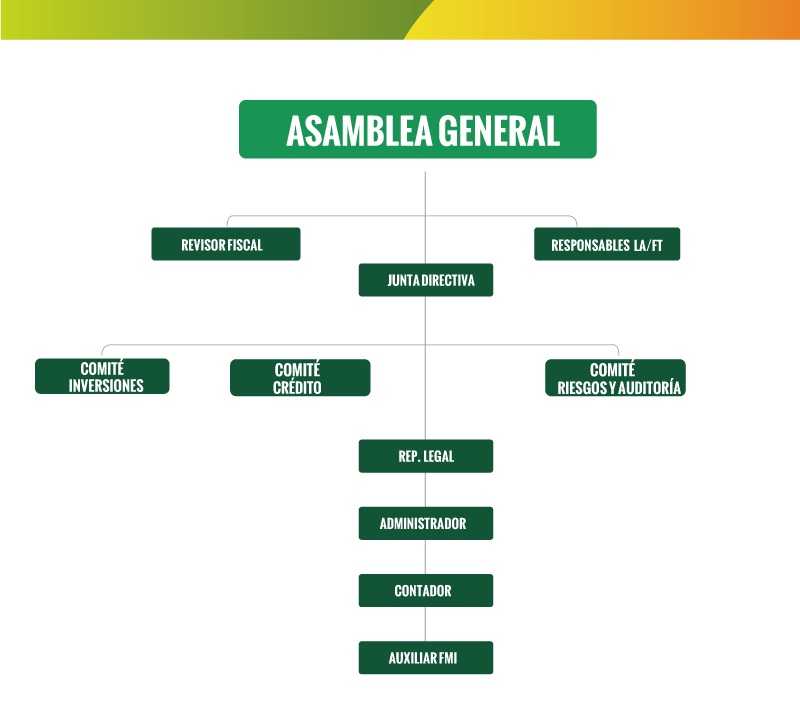 ASAMBLEA GENERAL

REVISOR FISCAL

RESPONSABLES LA/FT

JUNTA DIRECTIVA

COMITÉ INVERSIONES

COMITÉ CRÉDITO

COMITÉ RIESGOS Y AUDITORÍA

REP. LEGAL

ADMINISTRADOR

CONTADOR

AUXILIAR FMI